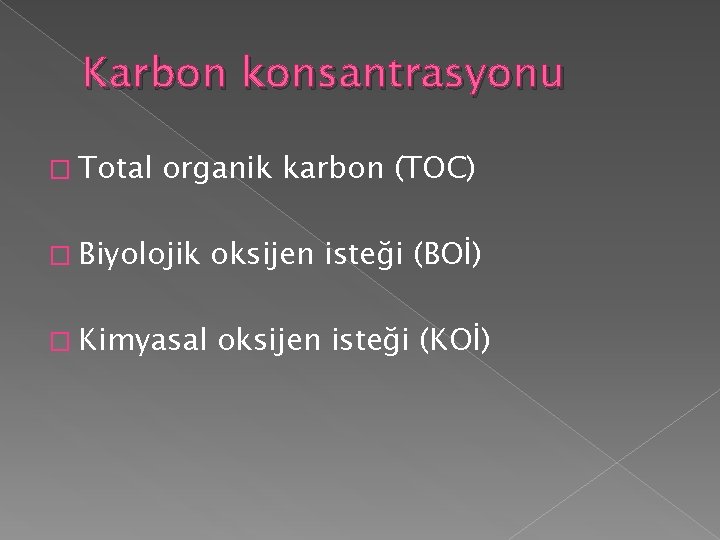 Karbon konsantrasyonu

Total organik karbon (TOC)

Biyolojik oksijen isteği (BOİ)

Kimyasal oksijen isteği (KOİ)